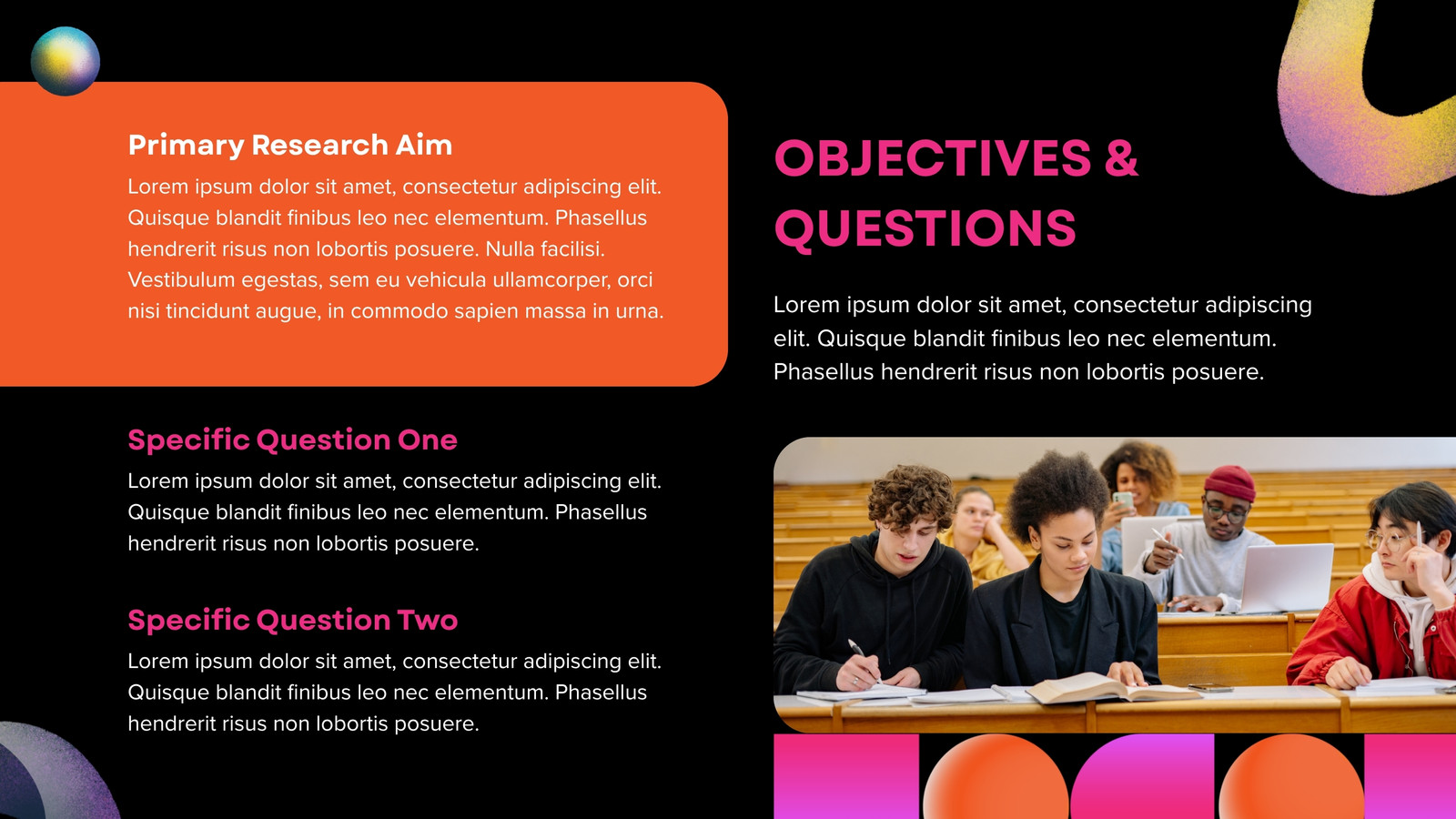 Primary Research Aim
Lorem ipsum dolor sit amet, consectetur adipiscing elit. Quisque blandit finibus leo nec elementum. Phasellus hendrerit risus non lobortis posuere. Nulla facilisi. Vestibulum egestas, sem eu vehicula ullamcorper, orci nisi tincidunt augue, in commodo sapien massa in urna.

Specific Question One
Lorem ipsum dolor sit amet, consectetur adipiscing elit. Quisque blandit finibus leo nec elementum. Phasellus hendrerit risus non lobortis posuere.

Specific Question Two
Lorem ipsum dolor sit amet, consectetur adipiscing elit. Quisque blandit finibus leo nec elementum. Phasellus hendrerit risus non lobortis posuere.

OBJECTIVES & QUESTIONS

Lorem ipsum dolor sit amet, consectetur adipiscing elit. Quisque blandit finibus leo nec elementum. Phasellus hendrerit risus non lobortis posuere.